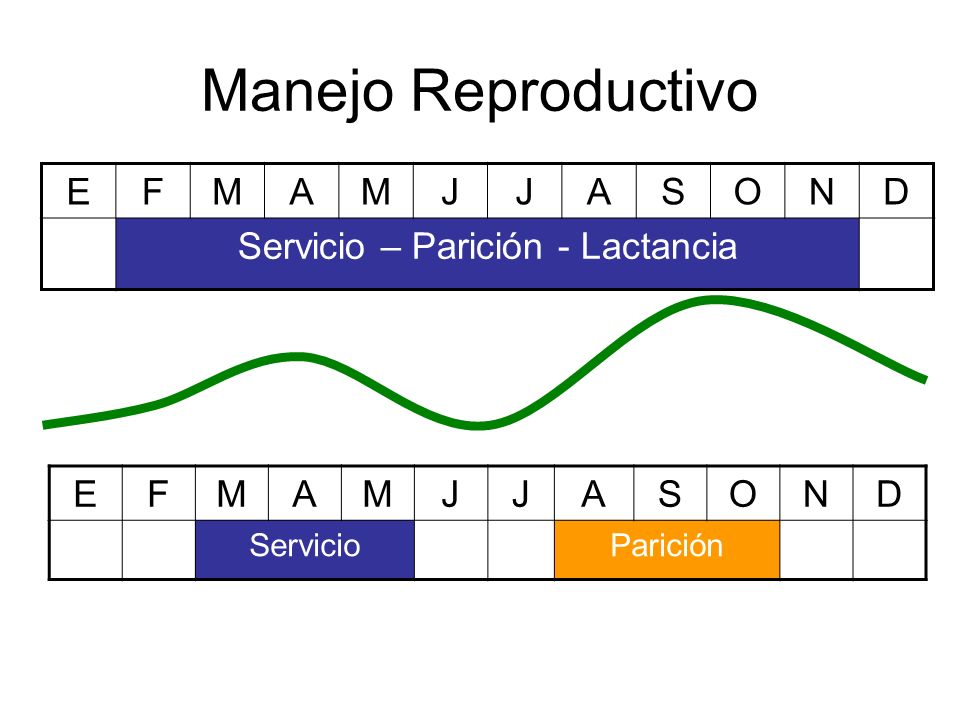 Manejo Reproductivo

| E | F | M | A | M | J | J | A | S | O | N | D |
|---|---|---|---|---|---|---|---|---|---|---|---|
| | Servicio – Parición - Lactancia | | | | | | | | | | |

| E | F | M | A | M | J | J | A | S | O | N | D |
|---|---|---|---|---|---|---|---|---|---|---|---|
| | | Servicio | | | | | Parición | | | | |